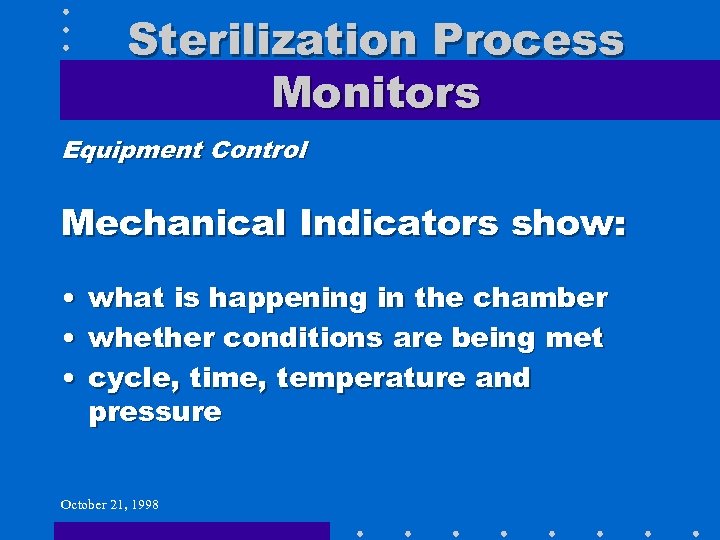 Sterilization Process Monitors

Equipment Control

Mechanical Indicators show:

• what is happening in the chamber
• whether conditions are being met
• cycle, time, temperature and pressure

October 21, 1998